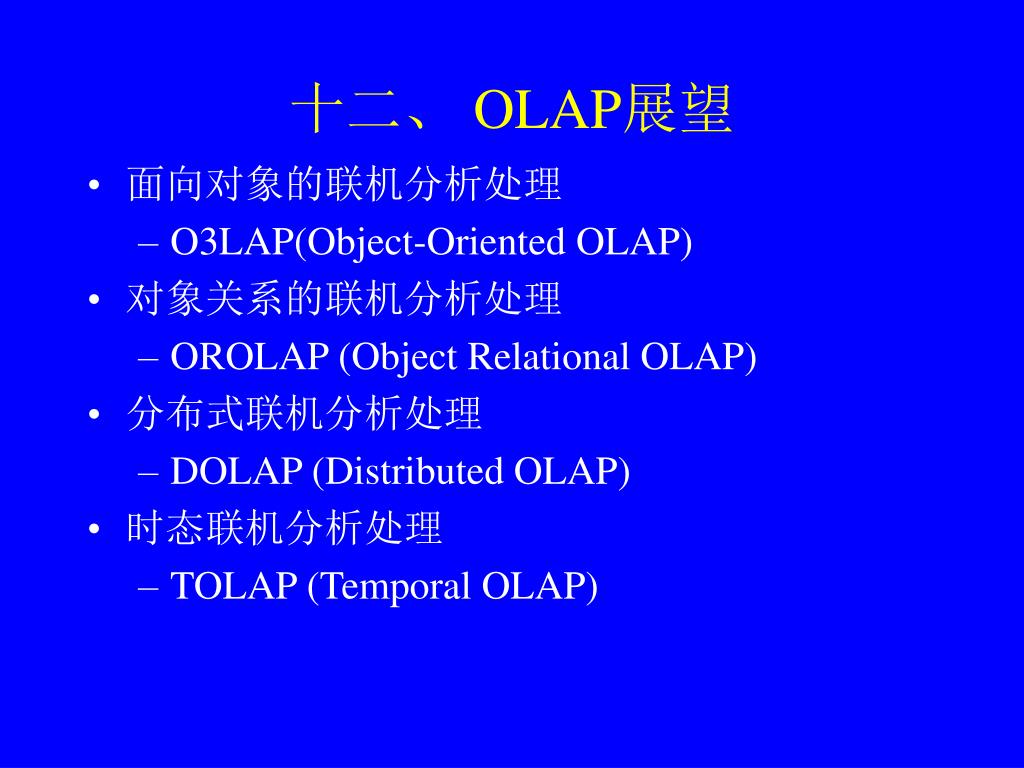 十二、 OLAP展望

• 面向对象的联机分析处理
– O3LAP(Object-Oriented OLAP)
• 对象关系的联机分析处理
– OROLAP (Object Relational OLAP)
• 分布式联机分析处理
– DOLAP (Distributed OLAP)
• 时态联机分析处理
– TOLAP (Temporal OLAP)